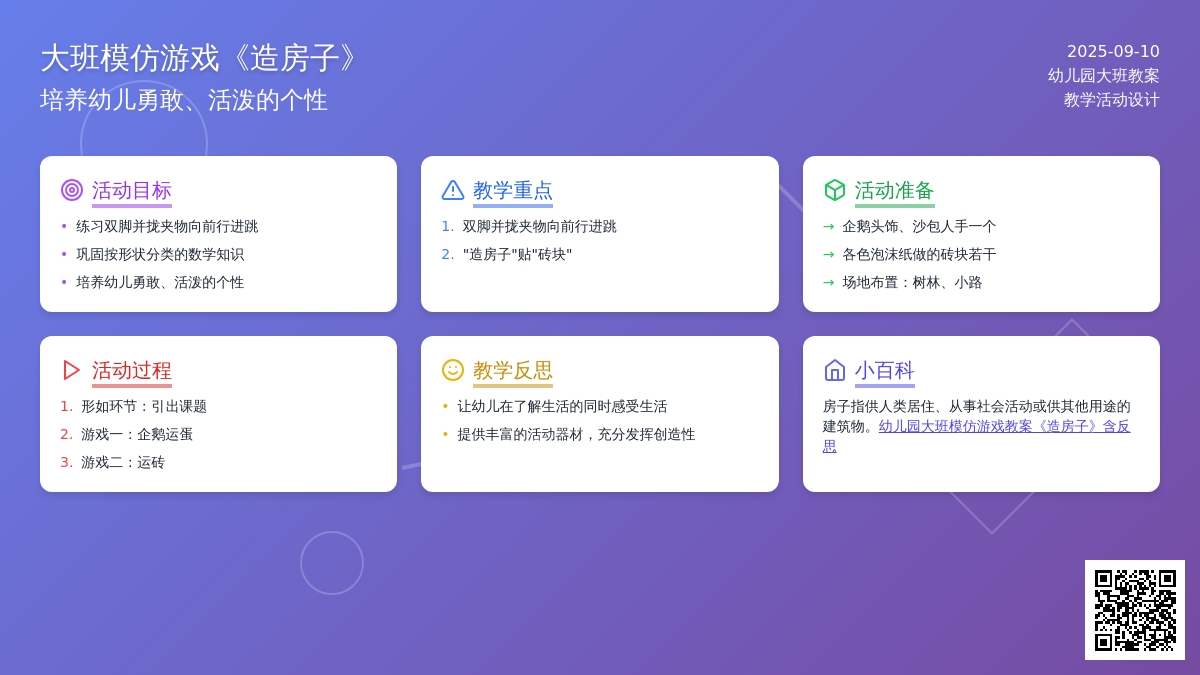 大班模仿游戏《造房子》
培养幼儿勇敢、活泼的个性

2025-09-10
幼儿园大班教案
教学活动设计

活动目标
• 练习双脚并拢夹物向前行进跳
• 巩固按形状分类的数学知识
• 培养幼儿勇敢、活泼的个性

教学重点
1. 双脚并拢夹物向前行进跳
2. "造房子"贴"砖块"

活动准备
→ 企鹅头饰、沙包人手一个
→ 各色泡沫纸做的砖块若干
→ 场地布置：树林、小路

活动过程
1. 形如环节：引出课题
2. 游戏一：企鹅运蛋
3. 游戏二：运砖

教学反思
• 让幼儿在了解生活的同时感受生活
• 提供丰富的活动器材，充分发挥创造性

小百科
房子指供人类居住、从事社会活动或供其他用途的建筑物。幼儿园大班模仿游戏教案《造房子》含反思